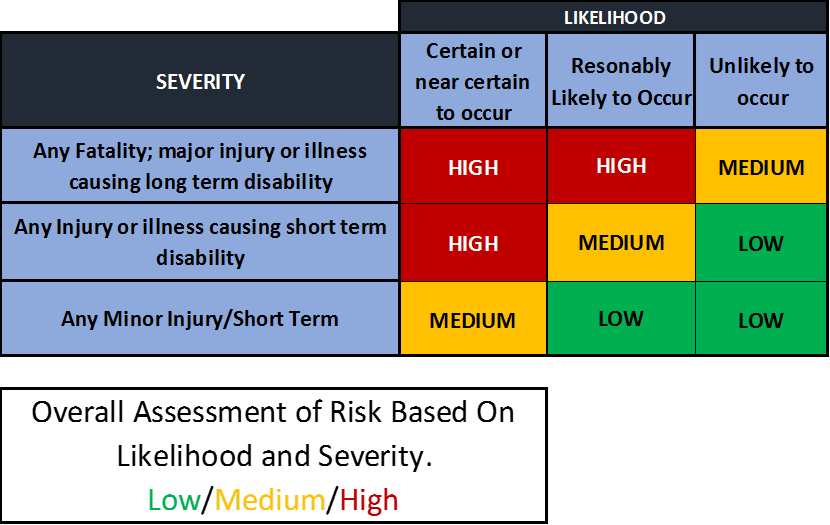 | | LIKELIHOOD | | |
|---|---|---|---|
| SEVERITY | Certain or near certain to occur | Resonably Likely to Occur | Unlikely to occur |
| Any Fatality; major injury or illness causing long term disability | HIGH | HIGH | MEDIUM |
| Any Injury or illness causing short term disability | HIGH | MEDIUM | LOW |
| Any Minor Injury/Short Term | MEDIUM | LOW | LOW |

Overall Assessment of Risk Based On Likelihood and Severity.
Low/Medium/High